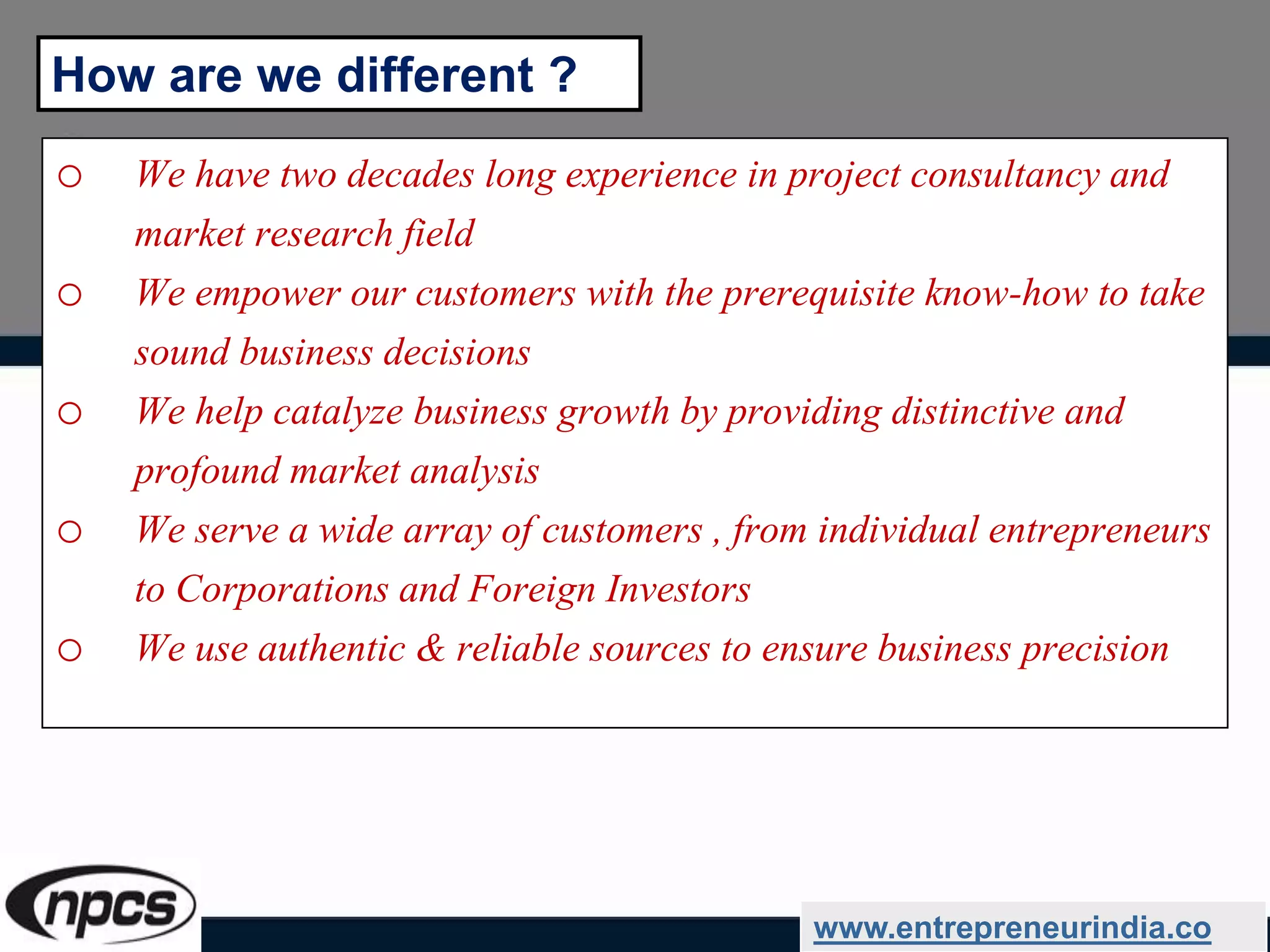 How are we different ?

○ We have two decades long experience in project consultancy and market research field

○ We empower our customers with the prerequisite know-how to take sound business decisions

○ We help catalyze business growth by providing distinctive and profound market analysis

○ We serve a wide array of customers , from individual entrepreneurs to Corporations and Foreign Investors

○ We use authentic & reliable sources to ensure business precision

npcs

www.entrepreneurindia.co